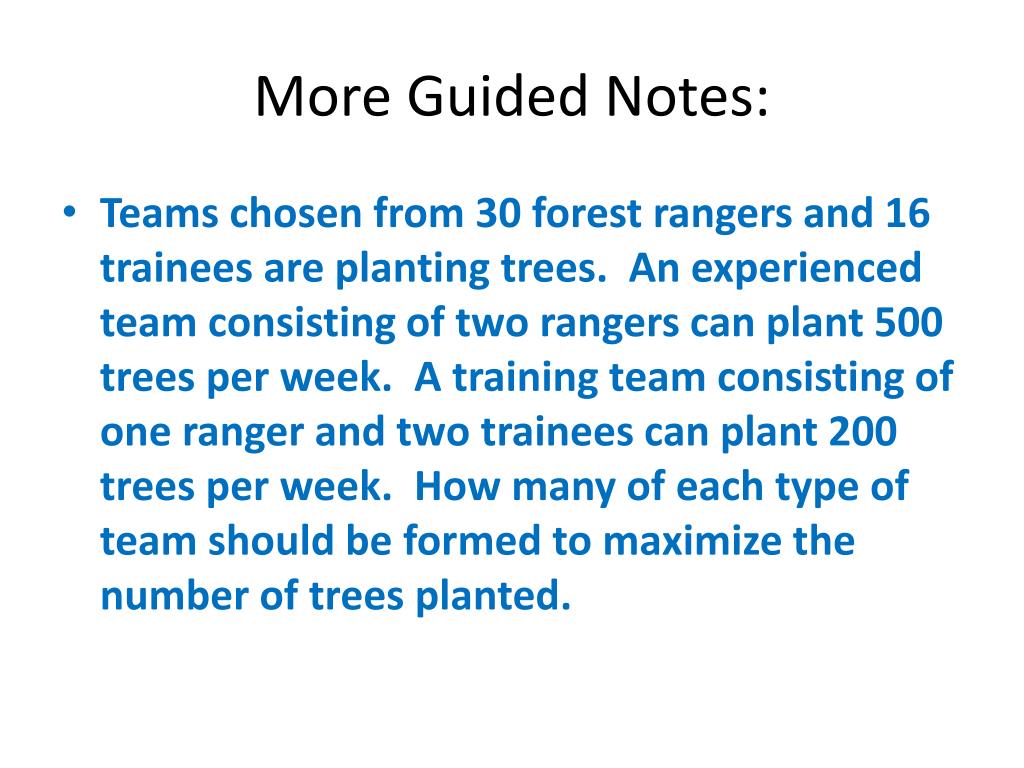 More Guided Notes:

• Teams chosen from 30 forest rangers and 16 trainees are planting trees. An experienced team consisting of two rangers can plant 500 trees per week. A training team consisting of one ranger and two trainees can plant 200 trees per week. How many of each type of team should be formed to maximize the number of trees planted.